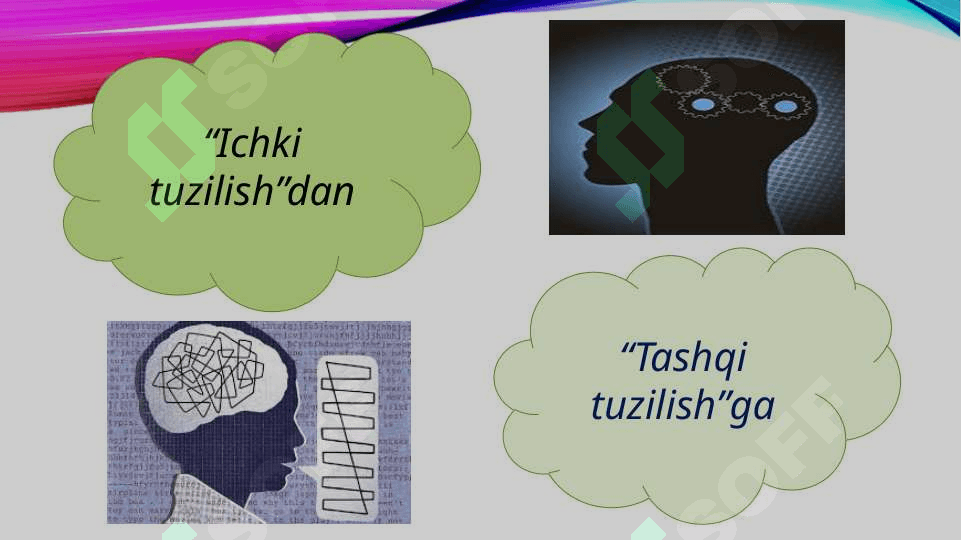 “Ichki tuzilish”dan

“Tashqi tuzilish”ga